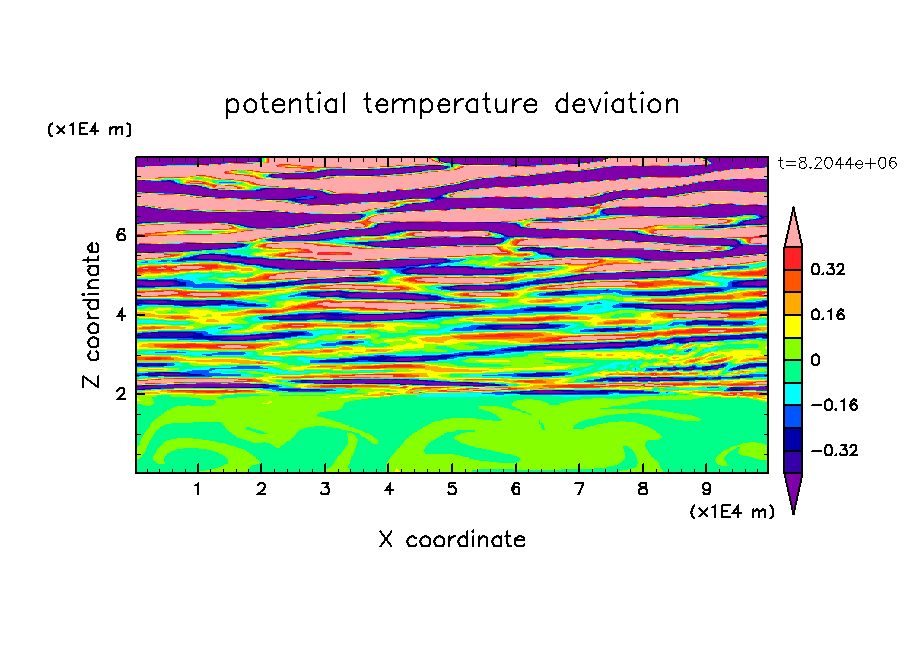 potential temperature deviation

(x1E4 m)

t=8.2044e+06

Z coordinate

6
4
2

0.32
0.16
0
−0.16
−0.32

1 2 3 4 5 6 7 8 9

(x1E4 m)

X coordinate